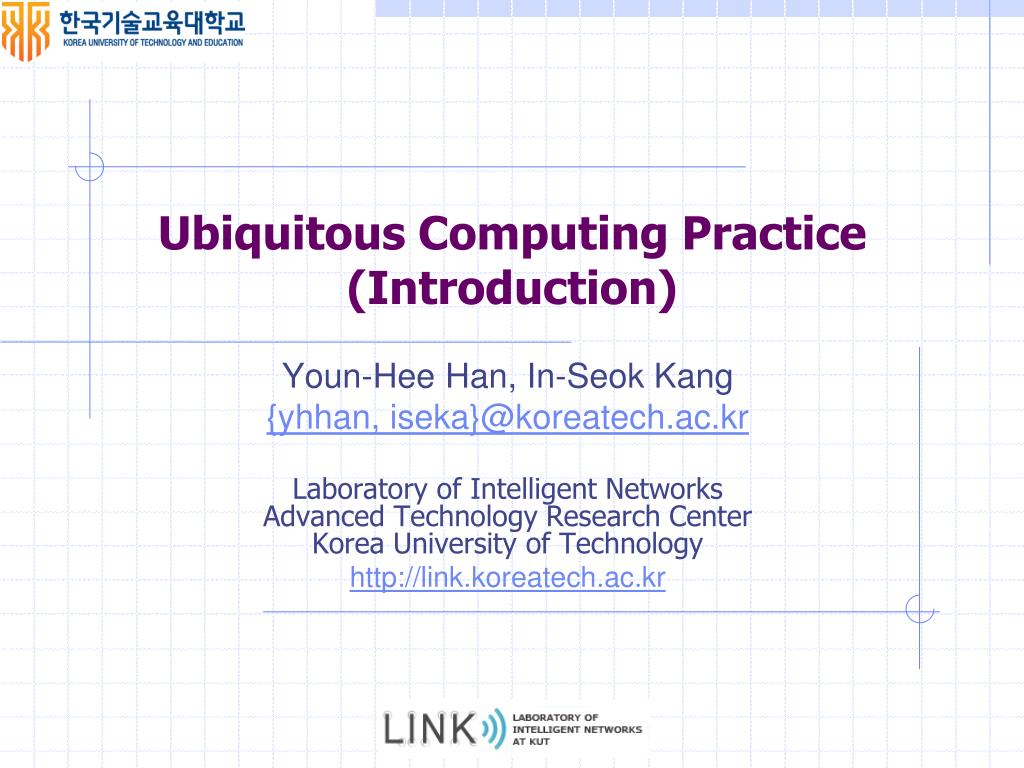 한국기술교육대학교
KOREA UNIVERSITY OF TECHNOLOGY AND EDUCATION

Ubiquitous Computing Practice (Introduction)

Youn-Hee Han, In-Seok Kang
{yhhan, iseka}@koreatech.ac.kr

Laboratory of Intelligent Networks
Advanced Technology Research Center
Korea University of Technology
http://link.koreatech.ac.kr

LINK
LABORATORY OF INTELLIGENT NETWORKS AT KUT